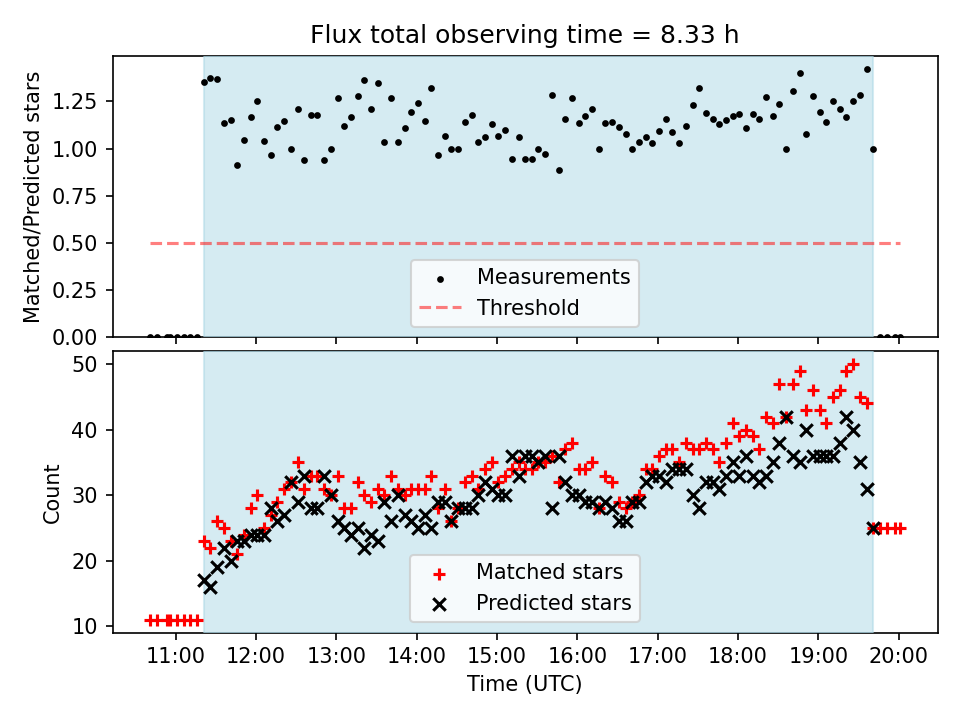 Flux total observing time = 8.33 h

Matched/Predicted stars

1.25
1.00
0.75
0.50
0.25
0.00

Measurements
Threshold

Count

50
40
30
20
10

Matched stars
Predicted stars

11:00 12:00 13:00 14:00 15:00 16:00 17:00 18:00 19:00 20:00

Time (UTC)